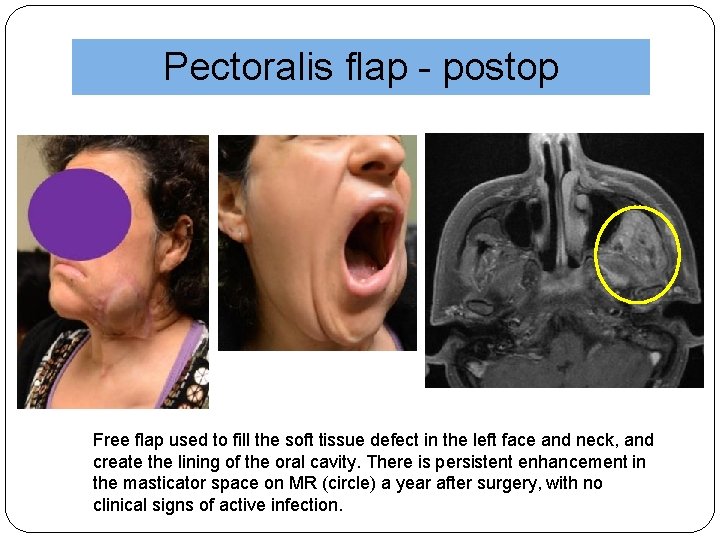 Pectoralis flap - postop

Free flap used to fill the soft tissue defect in the left face and neck, and create the lining of the oral cavity. There is persistent enhancement in the masticator space on MR (circle) a year after surgery, with no clinical signs of active infection.